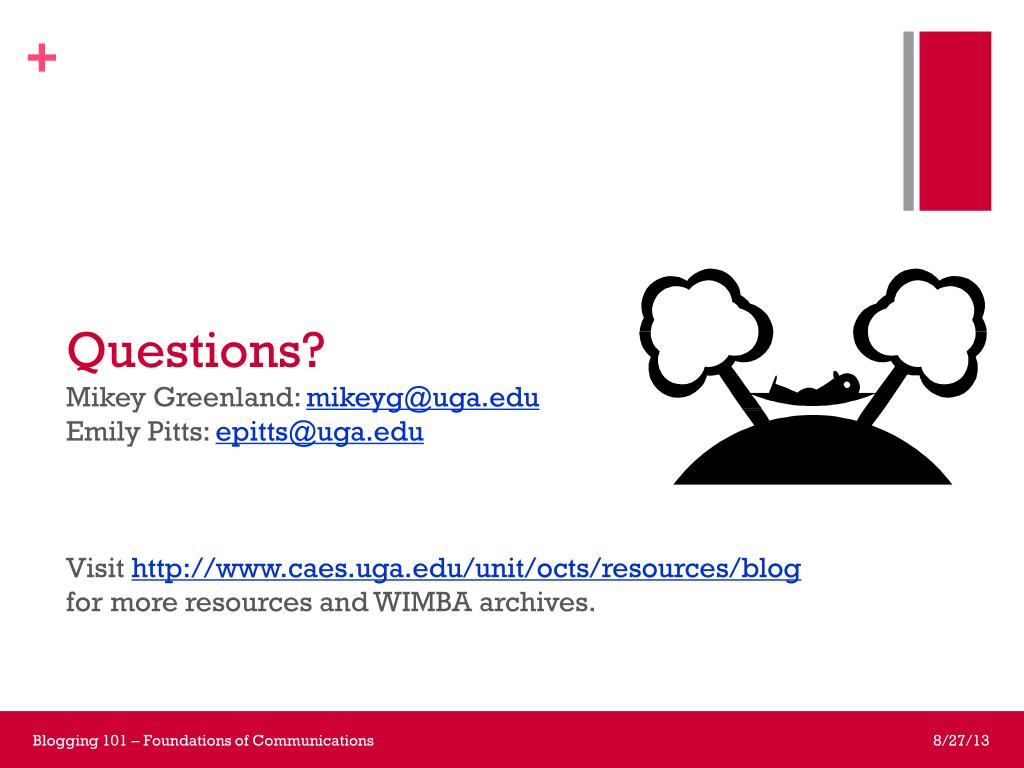 +

Questions?

Mikey Greenland: mikeyg@uga.edu
Emily Pitts: epitts@uga.edu

Visit http://www.caes.uga.edu/unit/octs/resources/blog for more resources and WIMBA archives.

Blogging 101 – Foundations of Communications

8/27/13